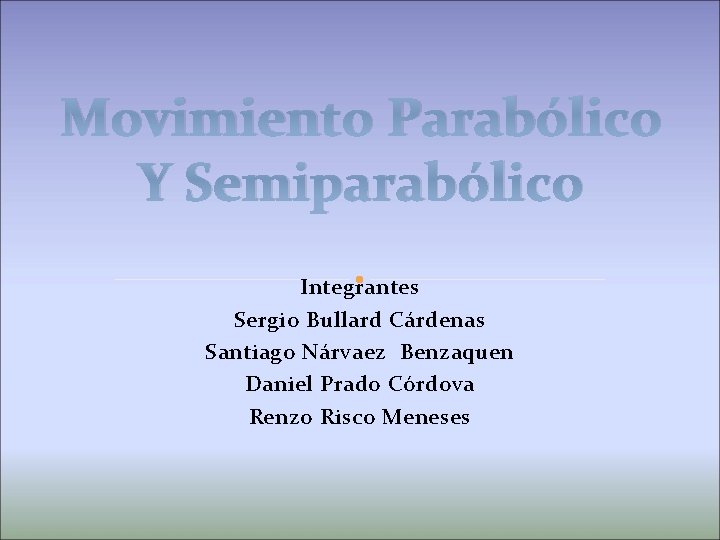 Movimiento Parabólico Y Semiparabólico

Integrantes
Sergio Bullard Cárdenas
Santiago Nárvaez Benzaquen
Daniel Prado Córdova
Renzo Risco Meneses